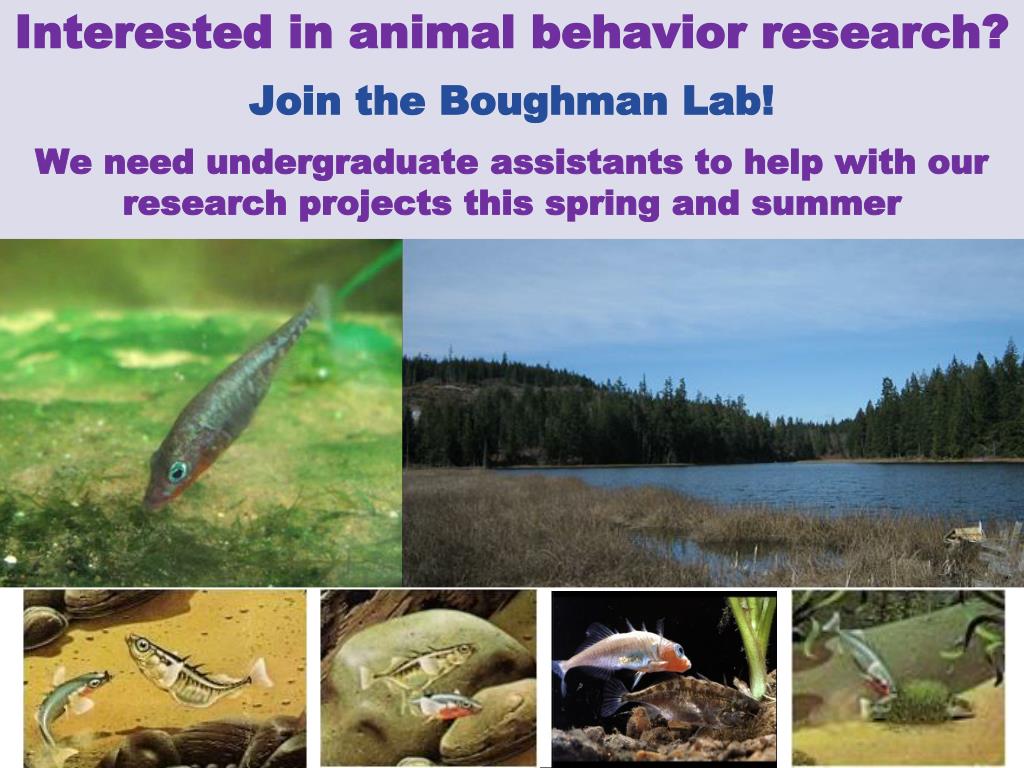 Interested in animal behavior research?

Join the Boughman Lab!

We need undergraduate assistants to help with our research projects this spring and summer